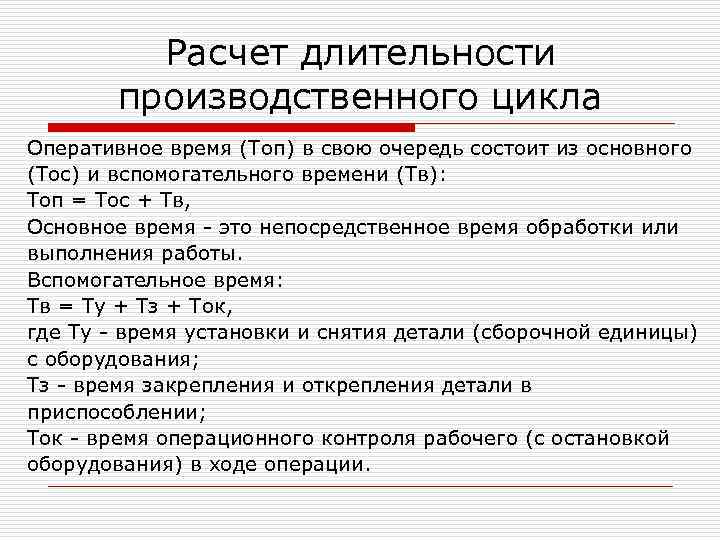 Расчет длительности производственного цикла

Оперативное время (Топ) в свою очередь состоит из основного (Тос) и вспомогательного времени (Тв):
Топ = Тос + Тв,
Основное время - это непосредственное время обработки или выполнения работы.
Вспомогательное время:
Тв = Ту + Тз + Ток,
где Ту - время установки и снятия детали (сборочной единицы) с оборудования;
Тз - время закрепления и открепления детали в приспособлении;
Ток - время операционного контроля рабочего (с остановкой оборудования) в ходе операции.